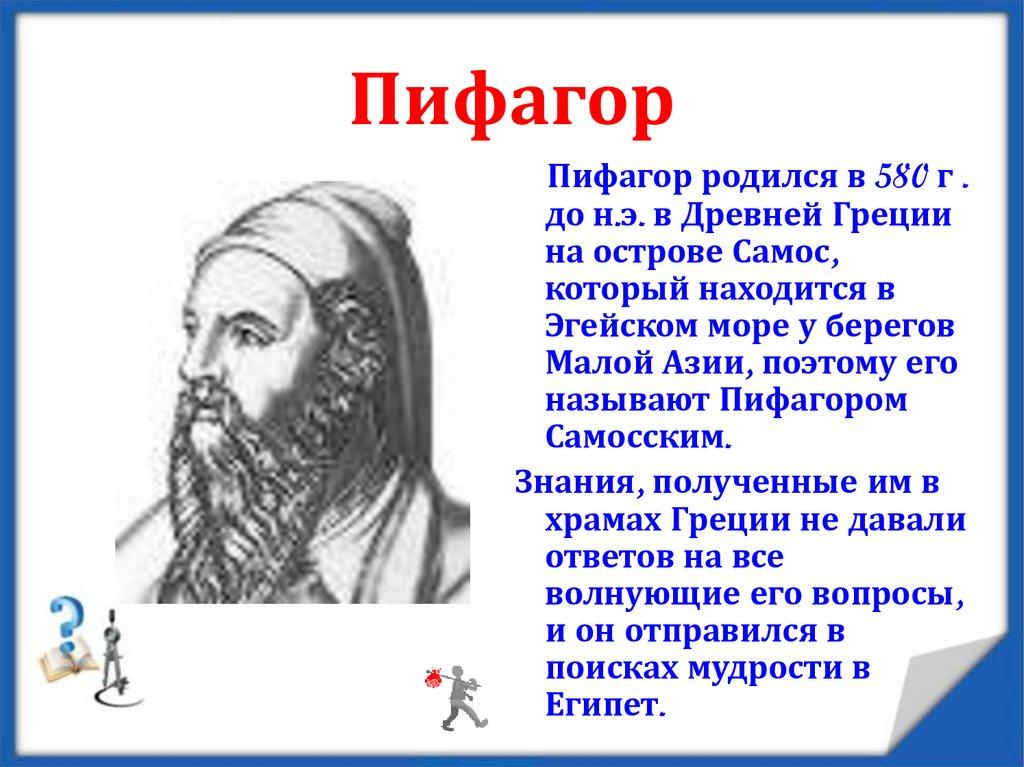 Пифагор

Пифагор родился в 580 г . до н.э. в Древней Греции на острове Самос, который находится в Эгейском море у берегов Малой Азии, поэтому его называют Пифагором Самосским.

Знания, полученные им в храмах Греции не давали ответов на все волнующие его вопросы, и он отправился в поисках мудрости в Египет.